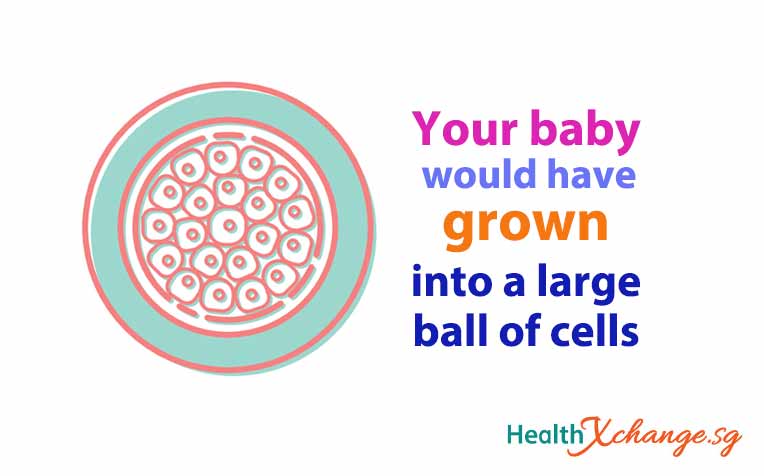 Your baby would have grown into a large ball of cells

HealthXchange.sg